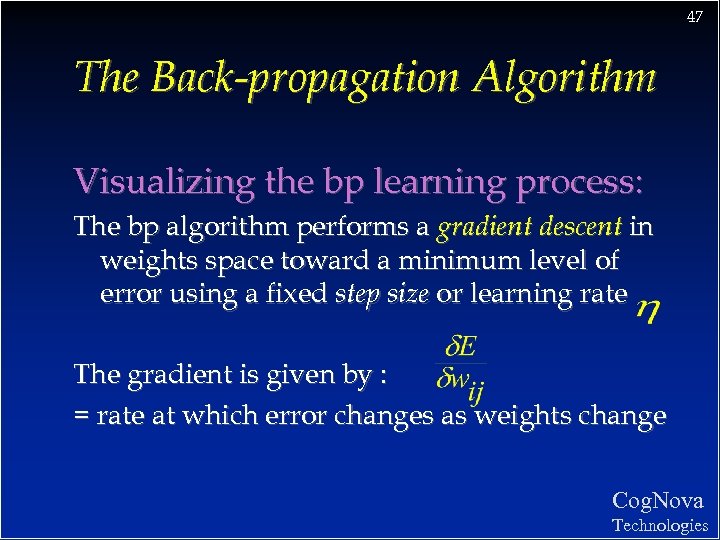 47

The Back-propagation Algorithm

Visualizing the bp learning process:

The bp algorithm performs a gradient descent in weights space toward a minimum level of error using a fixed step size or learning rate $\eta$

The gradient is given by : $\frac{\delta E}{\delta w_{ij}}$
= rate at which error changes as weights change

CogNova
Technologies